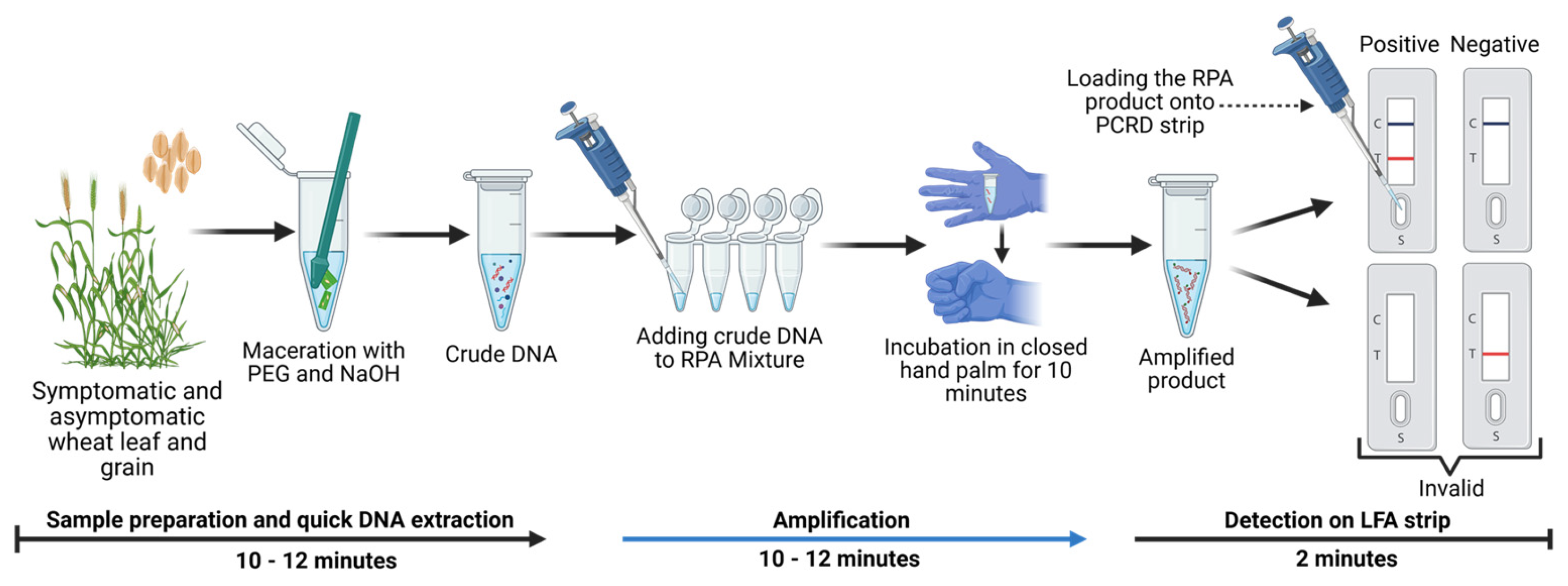 Symptomatic and asymptomatic wheat leaf and grain

Maceration with PEG and NaOH

Crude DNA

Adding crude DNA to RPA Mixture

Incubation in closed hand palm for 10 minutes

Amplified product

Loading the RPA product onto PCRD strip

Positive Negative

C
T
S

C
T
S

C
T
S

C
T
S

Invalid

Sample preparation and quick DNA extraction
10 - 12 minutes

Amplification
10 - 12 minutes

Detection on LFA strip
2 minutes